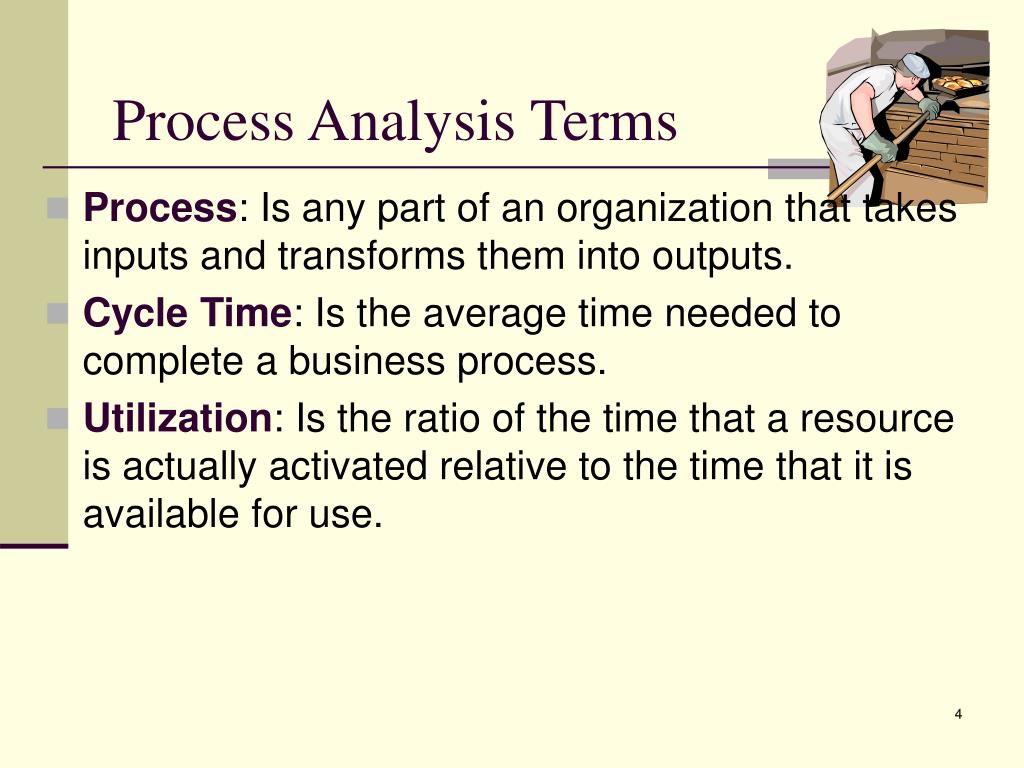 Process Analysis Terms

Process: Is any part of an organization that takes inputs and transforms them into outputs.

Cycle Time: Is the average time needed to complete a business process.

Utilization: Is the ratio of the time that a resource is actually activated relative to the time that it is available for use.

4